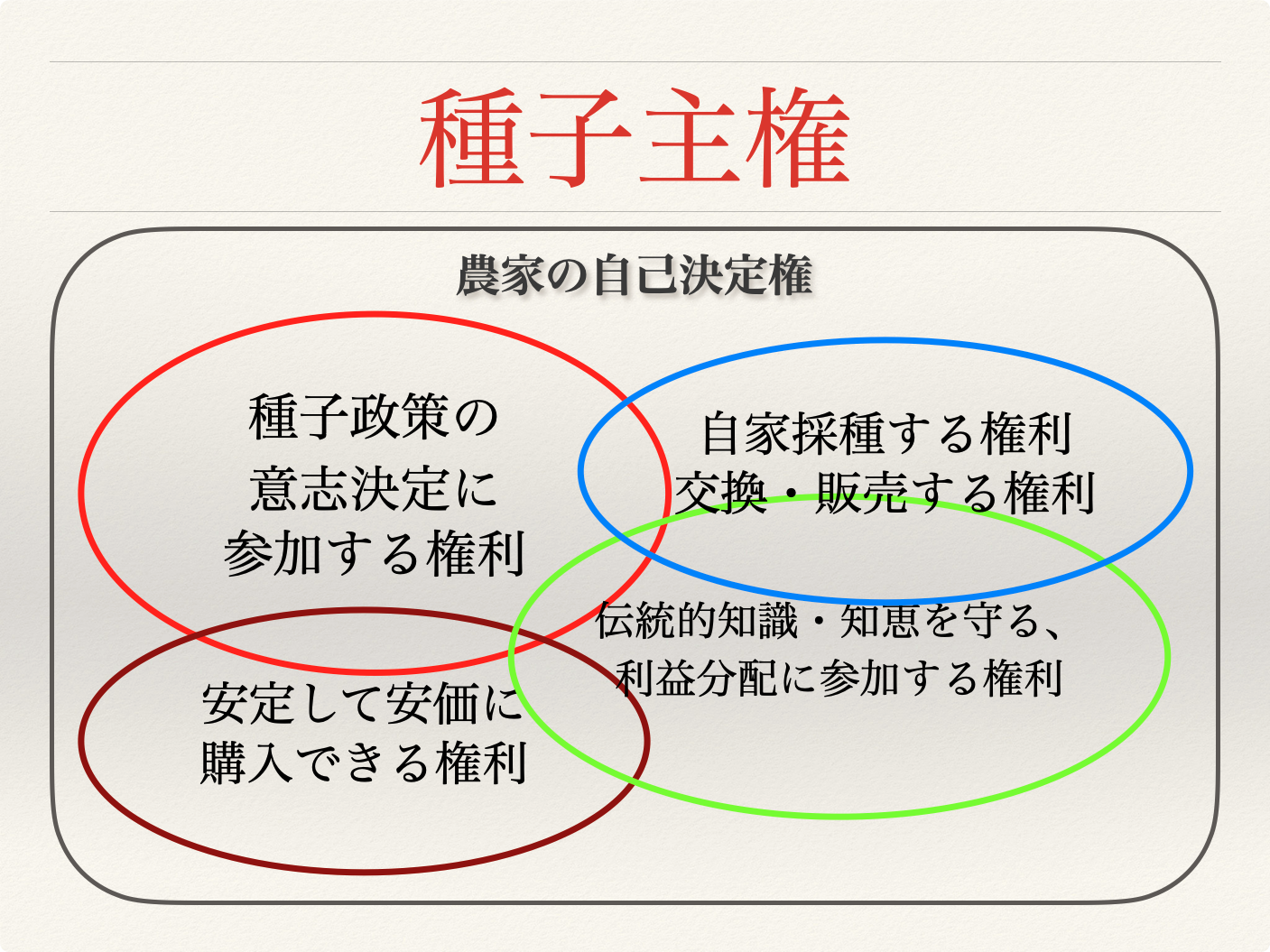 種子主権

農家の自己決定権

種子政策の
意志決定に
参加する権利

自家採種する権利
交換・販売する権利

伝統的知識・知恵を守る、
利益分配に参加する権利

安定して安価に
購入できる権利